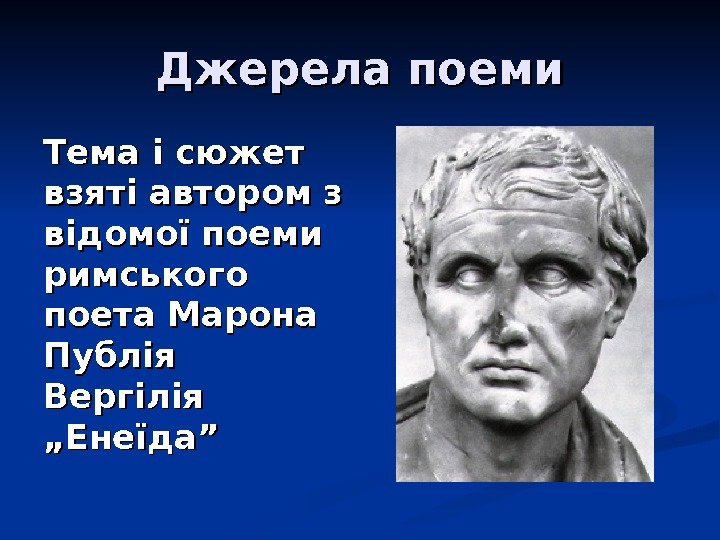 Джерела поеми

Тема і сюжет взяті автором з відомої поеми римського поета Марона Публія Вергілія „Енеїда”